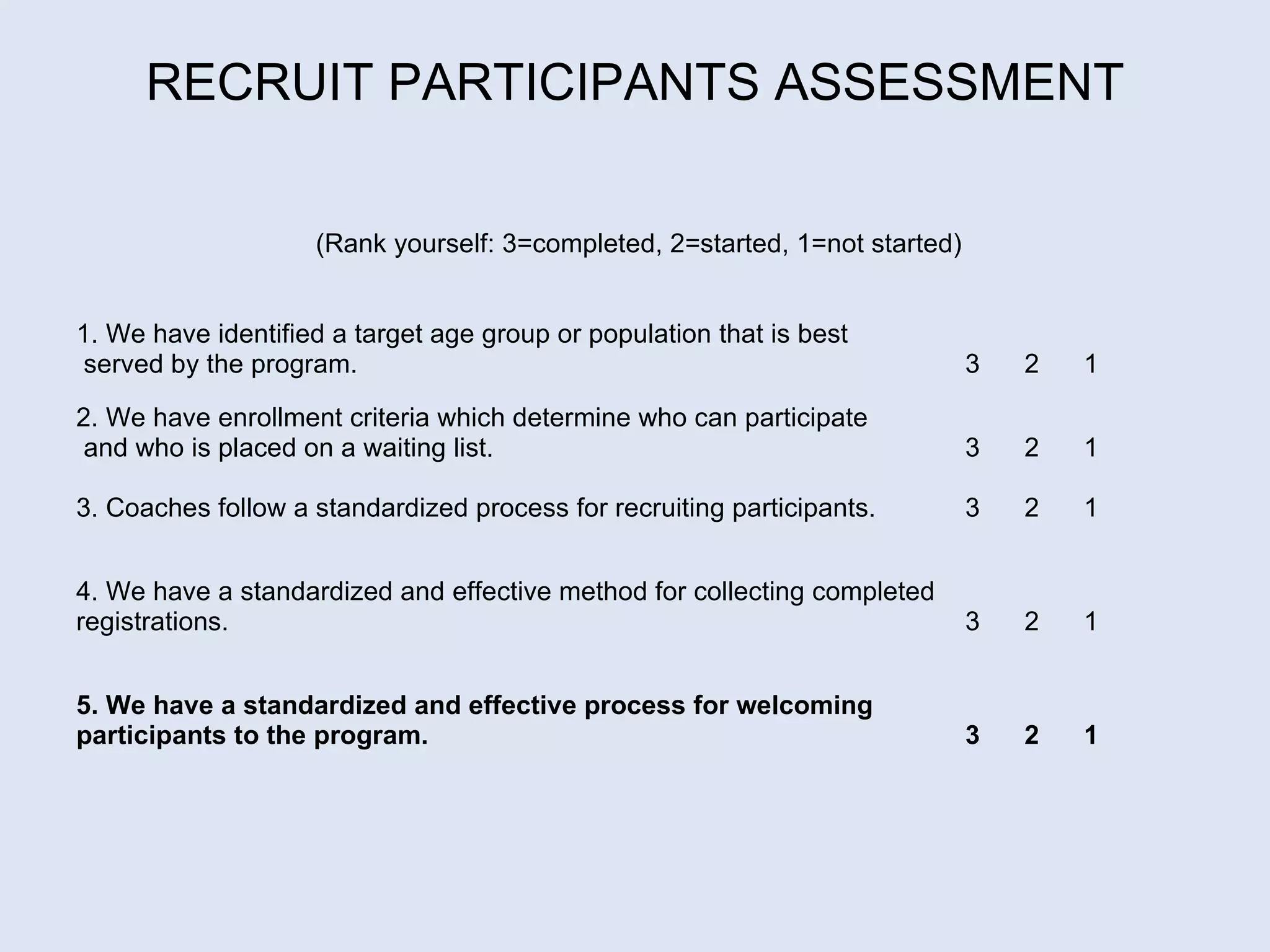 RECRUIT PARTICIPANTS ASSESSMENT

(Rank yourself: 3=completed, 2=started, 1=not started)

1. We have identified a target age group or population that is best served by the program. 3 2 1

2. We have enrollment criteria which determine who can participate and who is placed on a waiting list. 3 2 1

3. Coaches follow a standardized process for recruiting participants. 3 2 1

4. We have a standardized and effective method for collecting completed registrations. 3 2 1

5. We have a standardized and effective process for welcoming participants to the program. 3 2 1